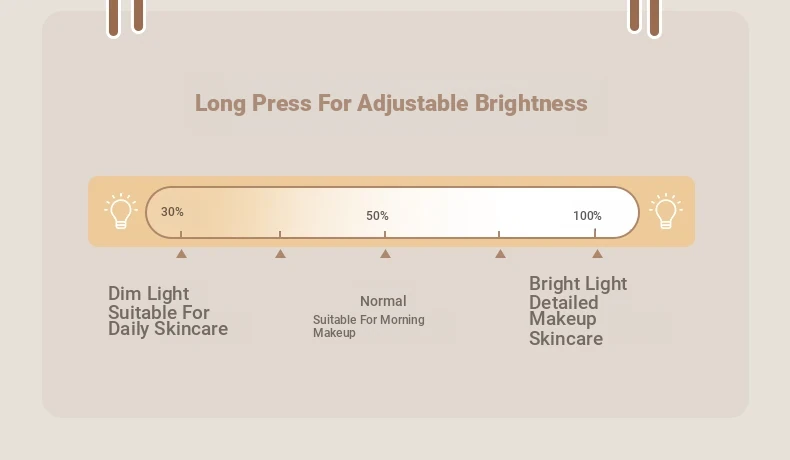 Long Press For Adjustable Brightness

30%

50%

100%

Dim Light
Suitable For
Daily Skincare

Normal
Suitable For Morning
Makeup

Bright Light
Detailed
Makeup
Skincare